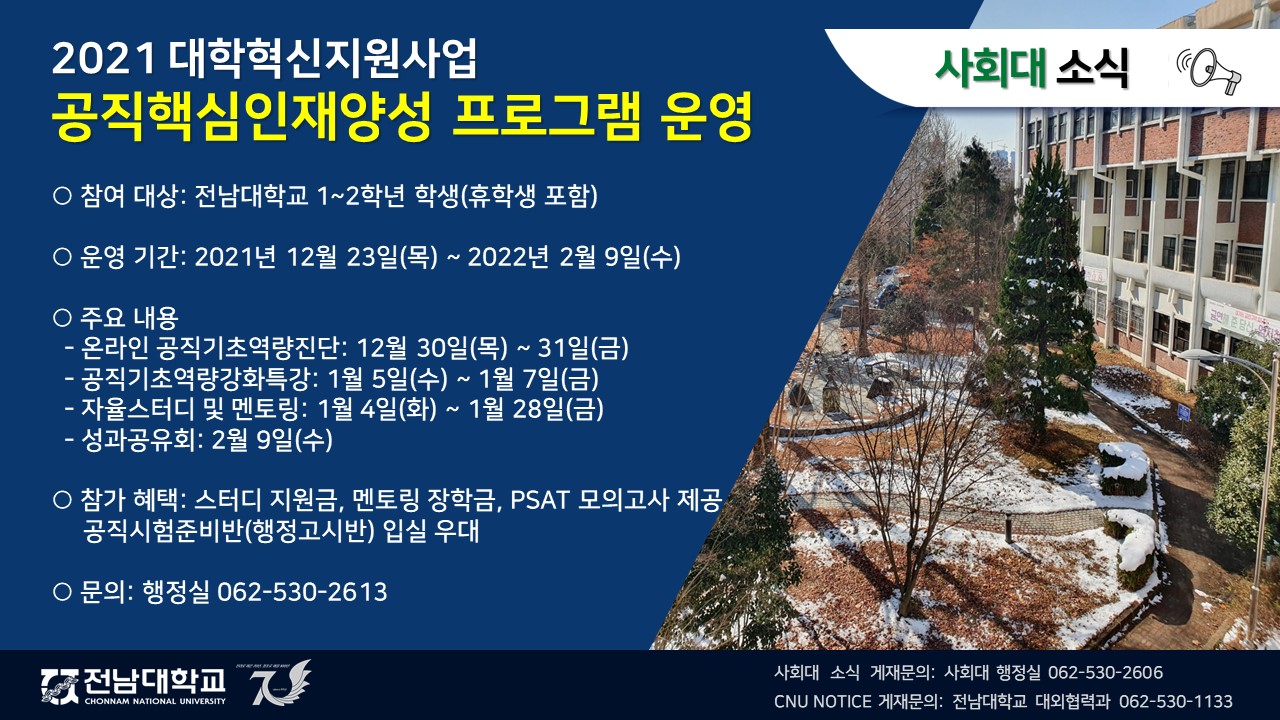 2021 대학혁신지원사업
공직핵심인재양성 프로그램 운영

사회대 소식

○ 참여 대상: 전남대학교 1~2학년 학생(휴학생 포함)

○ 운영 기간: 2021년 12월 23일(목) ~ 2022년 2월 9일(수)

○ 주요 내용
- 온라인 공직기초역량진단: 12월 30일(목) ~ 31일(금)
- 공직기초역량강화특강: 1월 5일(수) ~ 1월 7일(금)
- 자율스터디 및 멘토링: 1월 4일(화) ~ 1월 28일(금)
- 성과공유회: 2월 9일(수)

○ 참가 혜택: 스터디 지원금, 멘토링 장학금, PSAT 모의고사 제공
공직시험준비반(행정고시반) 입실 우대

○ 문의: 행정실 062-530-2613

전남대학교
CHONNAM NATIONAL UNIVERSITY

70

사회대 소식 게재문의: 사회대 행정실 062-530-2606
CNU NOTICE 게재문의: 전남대학교 대외협력과 062-530-1133